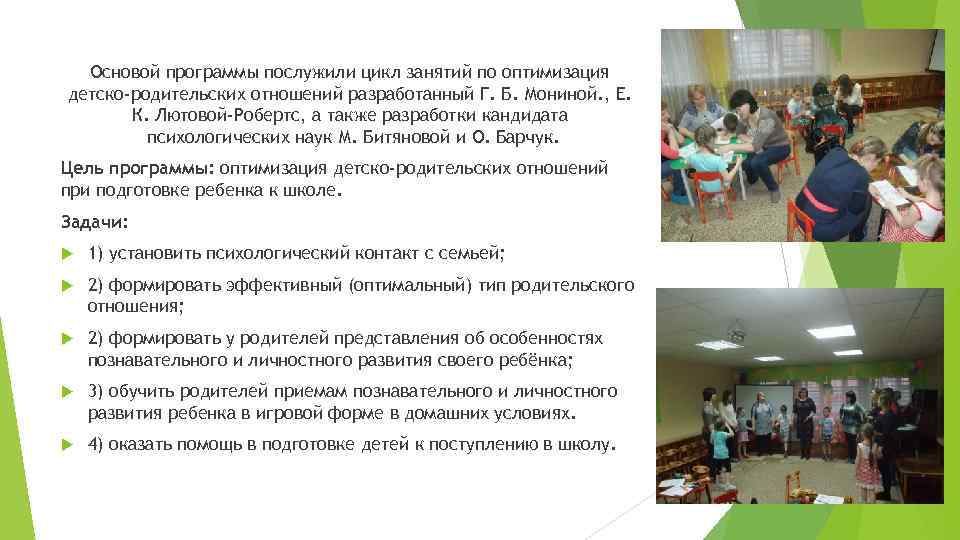 Основой программы послужили цикл занятий по оптимизация детско-родительских отношений разработанный Г. Б. Мониной., Е. К. Лютовой-Робертс, а также разработки кандидата психологических наук М. Битяновой и О. Барчук.

Цель программы: оптимизация детско-родительских отношений при подготовке ребенка к школе.

Задачи:

1) установить психологический контакт с семьей;

2) формировать эффективный (оптимальный) тип родительского отношения;

2) формировать у родителей представления об особенностях познавательного и личностного развития своего ребёнка;

3) обучить родителей приемам познавательного и личностного развития ребенка в игровой форме в домашних условиях.

4) оказать помощь в подготовке детей к поступлению в школу.